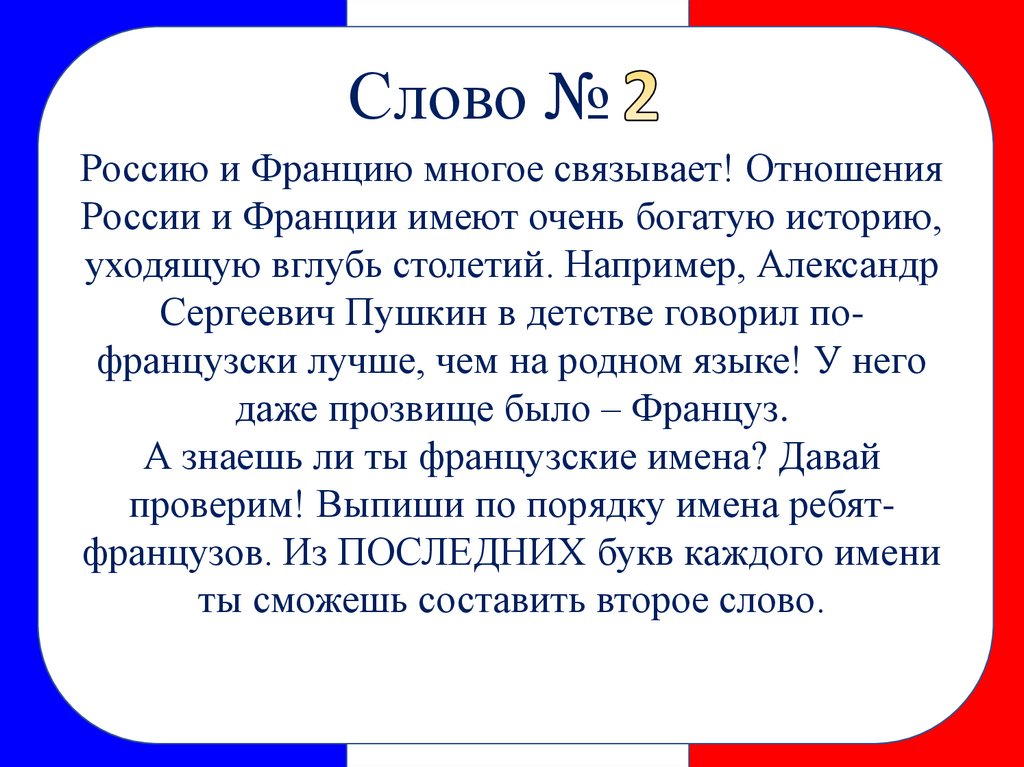 Слово № 2

Россию и Францию многое связывает! Отношения России и Франции имеют очень богатую историю, уходящую вглубь столетий. Например, Александр Сергеевич Пушкин в детстве говорил по-французски лучше, чем на родном языке! У него даже прозвище было – Француз.
А знаешь ли ты французские имена? Давай проверим! Выпиши по порядку имена ребят-французов. Из ПОСЛЕДНИХ букв каждого имени ты сможешь составить второе слово.